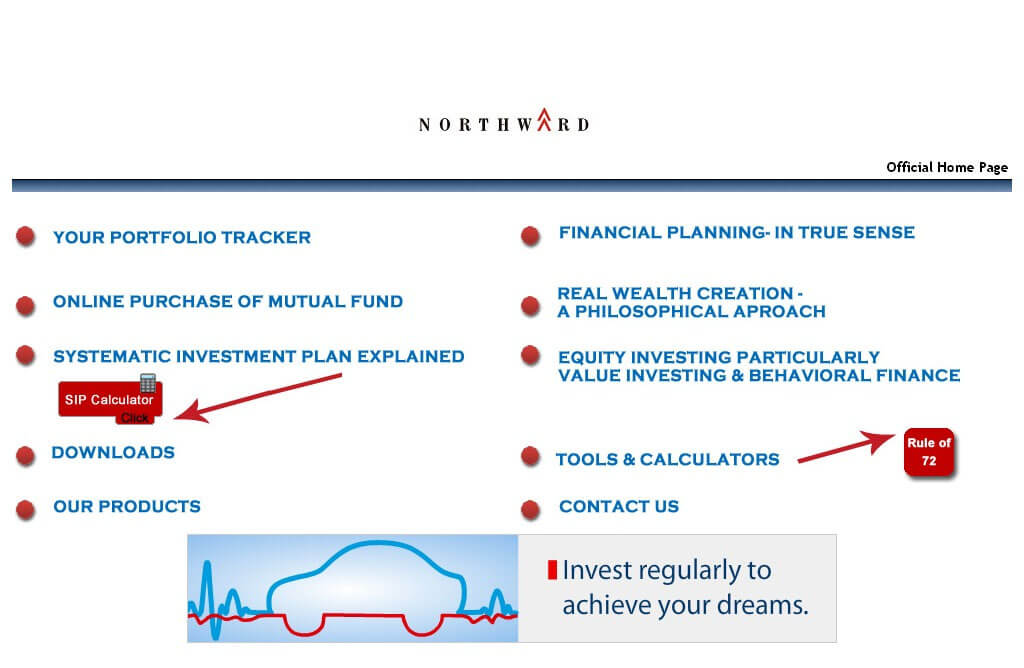 NORTHWARD

Official Home Page

YOUR PORTFOLIO TRACKER

ONLINE PURCHASE OF MUTUAL FUND

SYSTEMATIC INVESTMENT PLAN EXPLAINED

SIP Calculator
Click

DOWNLOADS

OUR PRODUCTS

FINANCIAL PLANNING- IN TRUE SENSE

REAL WEALTH CREATION - A PHILOSOPHICAL APROACH

EQUITY INVESTING PARTICULARLY VALUE INVESTING & BEHAVIORAL FINANCE

TOOLS & CALCULATORS

Rule of 72

CONTACT US

Invest regularly to achieve your dreams.